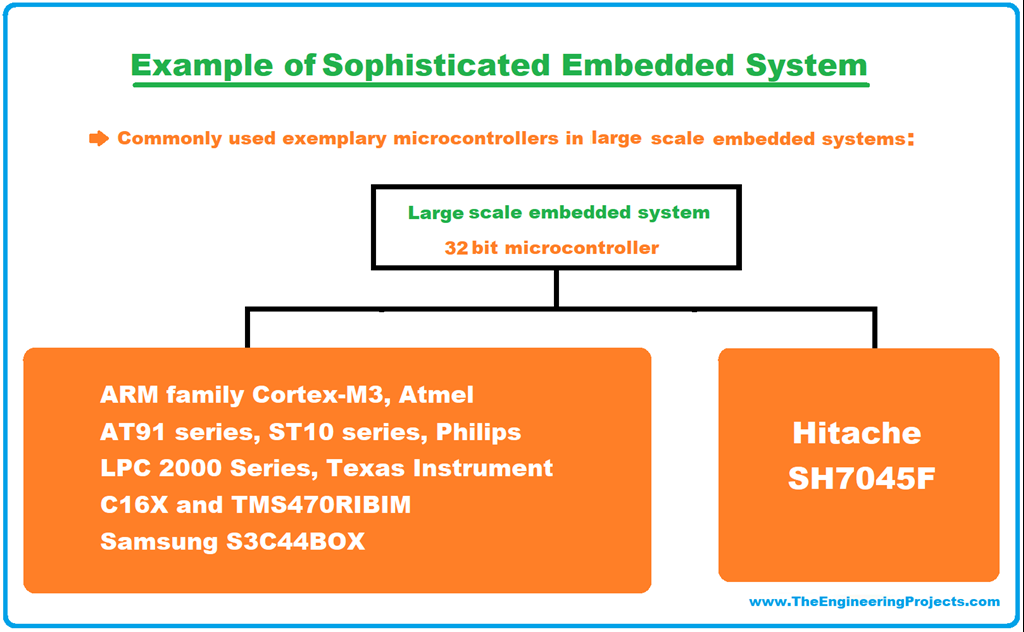 Example of Sophisticated Embedded System

Commonly used exemplary microcontrollers in large scale embedded systems:

Large scale embedded system
32 bit microcontroller

ARM family Cortex-M3, Atmel AT91 series, ST10 series, Philips LPC 2000 Series, Texas Instrument C16X and TMS470RIBIM Samsung S3C44BOX

Hitache SH7045F

www.TheEngineeringProjects.com